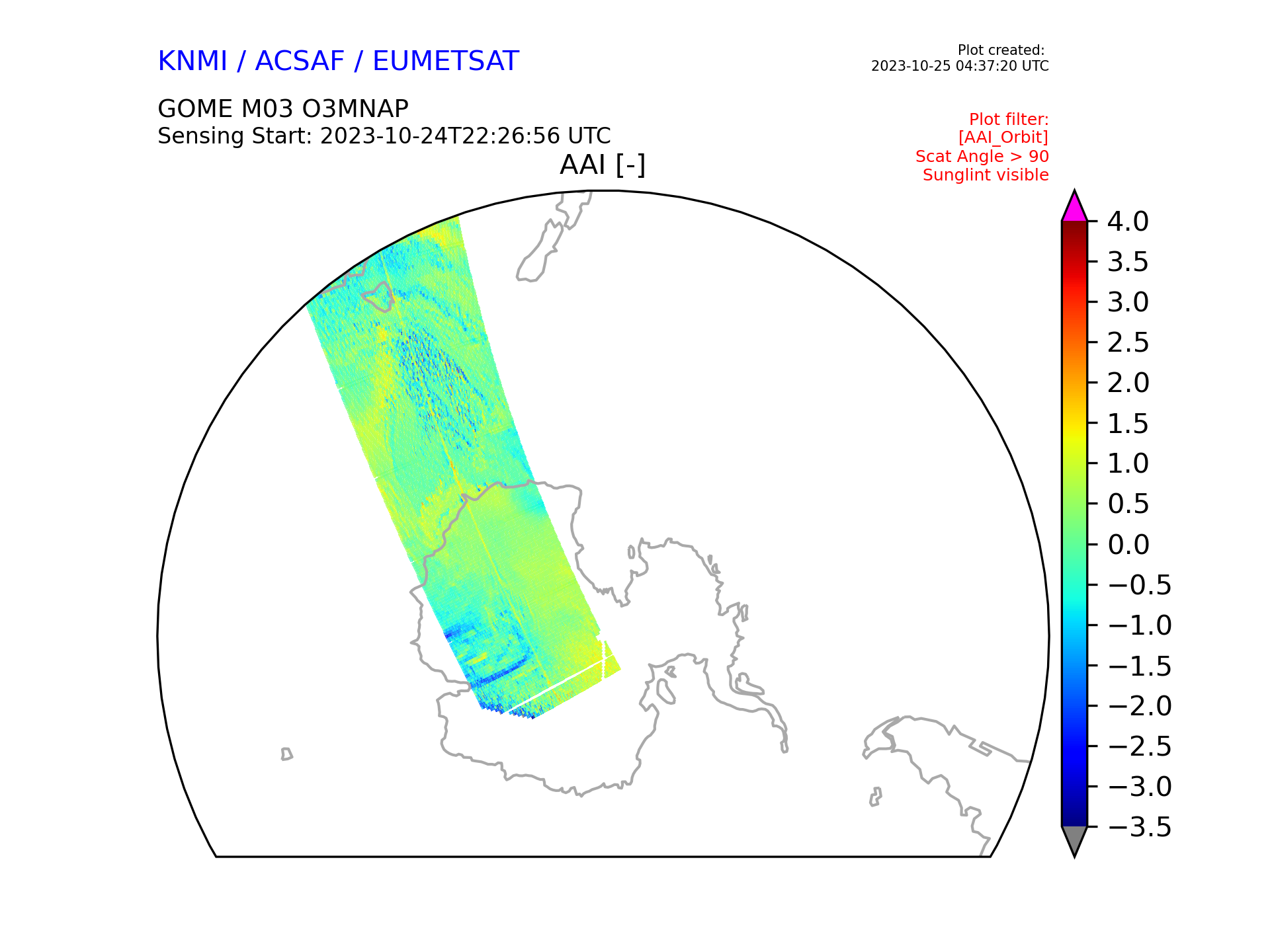 KNMI / ACSAF / EUMETSAT

Plot created:
2023-10-25 04:37:20 UTC

GOME M03 O3MNAP
Sensing Start: 2023-10-24T22:26:56 UTC

Plot filter:
[AAI_Orbit]
Scat Angle > 90
Sunglint visible

AAI [-]

4.0
3.5
3.0
2.5
2.0
1.5
1.0
0.5
0.0
−0.5
−1.0
−1.5
−2.0
−2.5
−3.0
−3.5